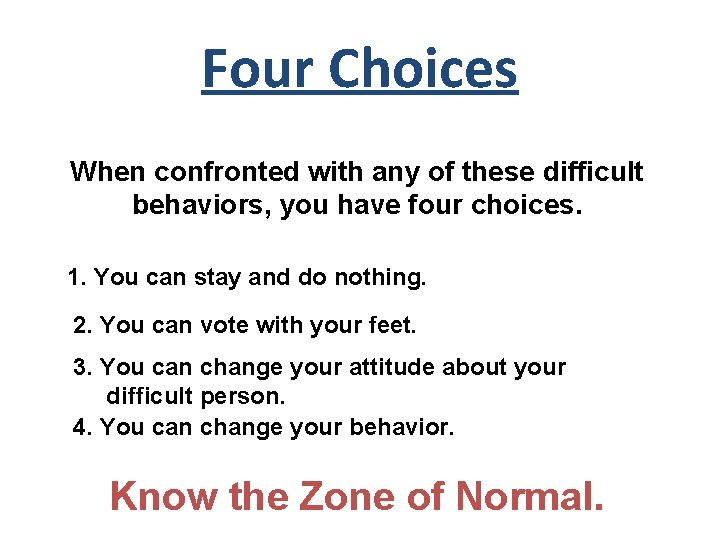 Four Choices

When confronted with any of these difficult behaviors, you have four choices.

1. You can stay and do nothing.

2. You can vote with your feet.

3. You can change your attitude about your difficult person.

4. You can change your behavior.

Know the Zone of Normal.